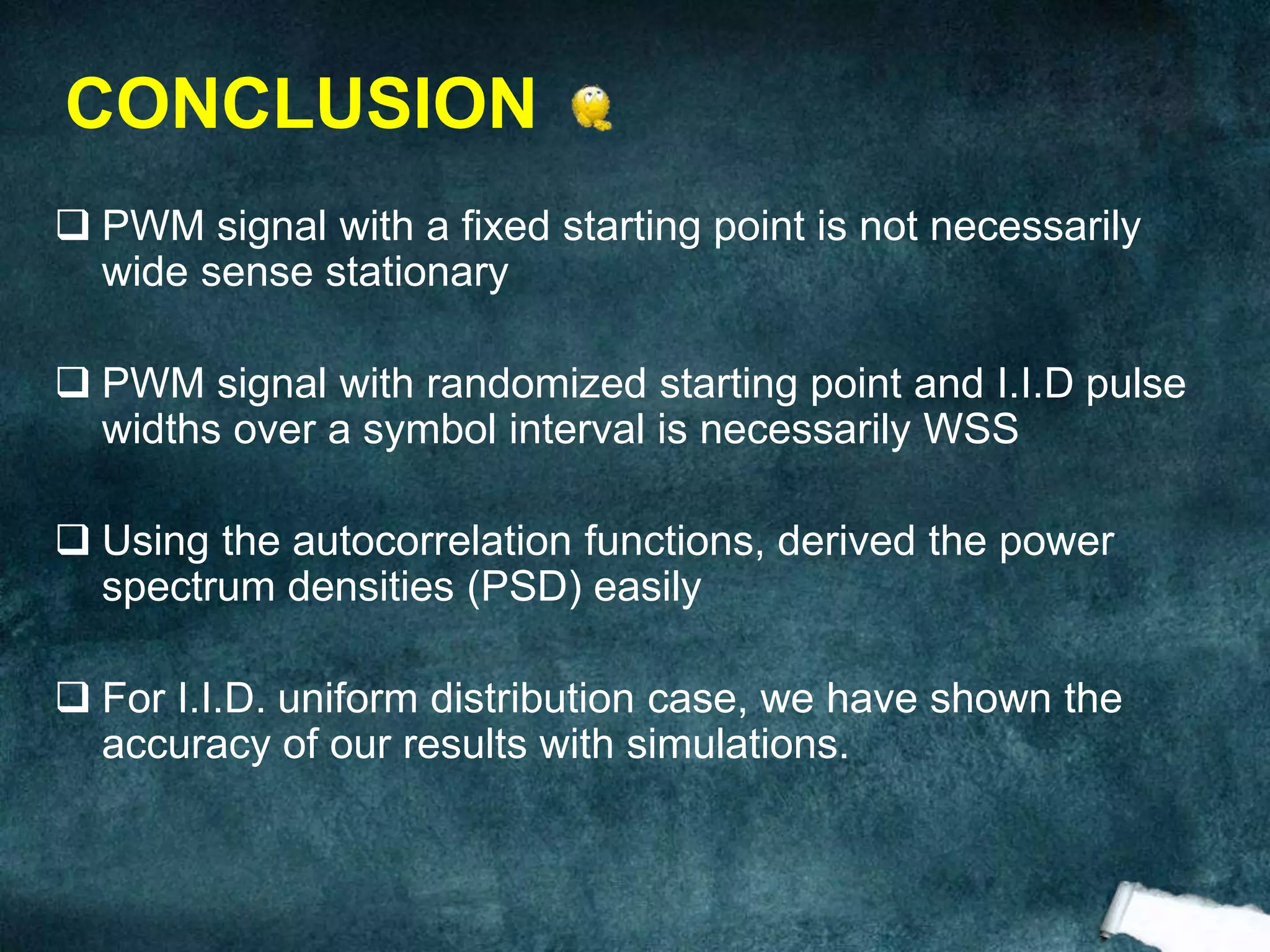 CONCLUSION

❑ PWM signal with a fixed starting point is not necessarily wide sense stationary

❑ PWM signal with randomized starting point and I.I.D pulse widths over a symbol interval is necessarily WSS

❑ Using the autocorrelation functions, derived the power spectrum densities (PSD) easily

❑ For I.I.D. uniform distribution case, we have shown the accuracy of our results with simulations.